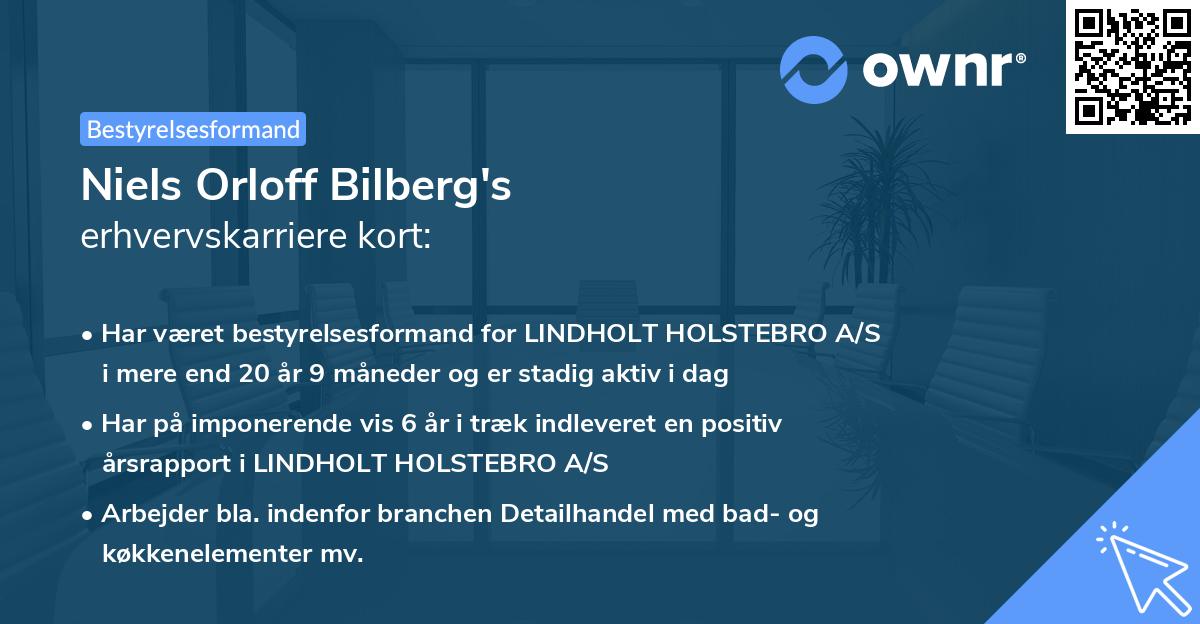 ownr®

Bestyrelsesformand

Niels Orloff Bilberg's
erhvervskarriere kort:

• Har været bestyrelsesformand for LINDHOLT HOLSTEBRO A/S i mere end 20 år 9 måneder og er stadig aktiv i dag

• Har på imponerende vis 6 år i træk indleveret en positiv årsrapport i LINDHOLT HOLSTEBRO A/S

• Arbejder bla. indenfor branchen Detailhandel med bad- og køkkenelementer mv.